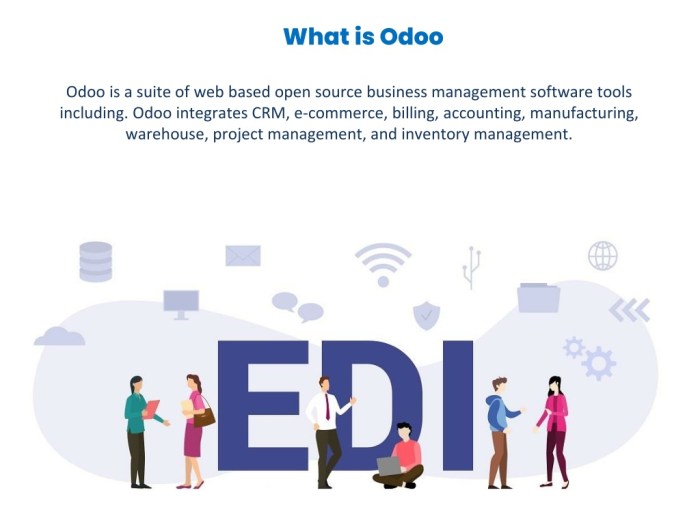 What is Odoo

Odoo is a suite of web based open source business management software tools including. Odoo integrates CRM, e-commerce, billing, accounting, manufacturing, warehouse, project management, and inventory management.

EDI